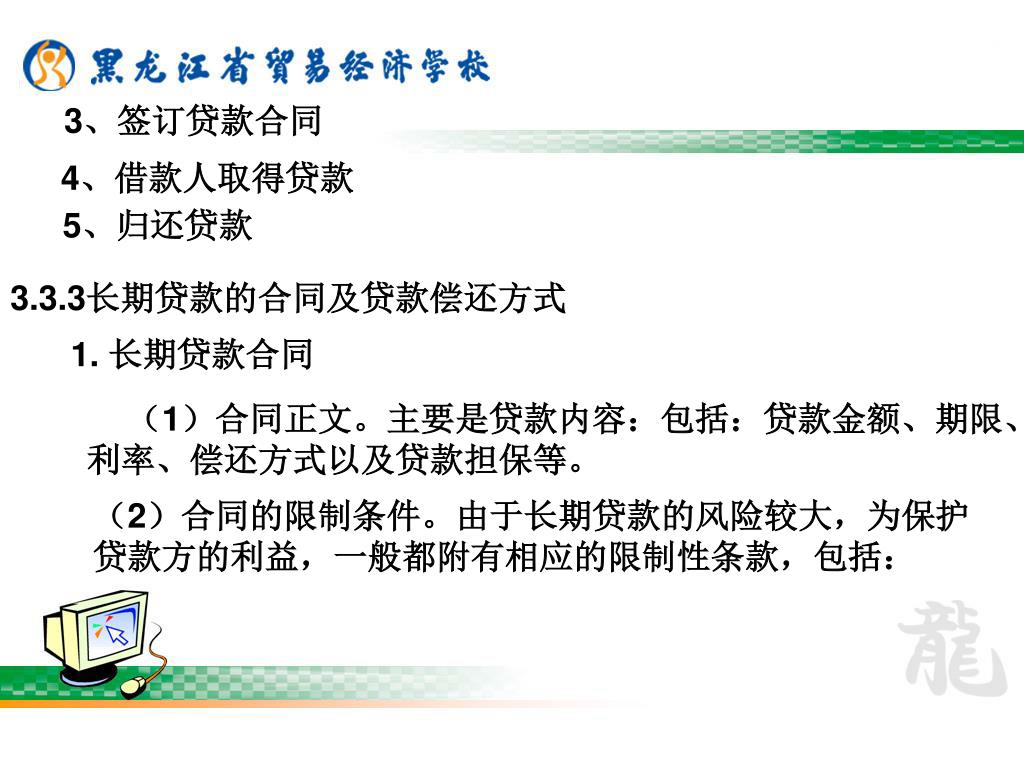 黑龙江省贸易经济学校

3、签订贷款合同

4、借款人取得贷款

5、归还贷款

3.3.3长期贷款的合同及贷款偿还方式

1. 长期贷款合同

（1）合同正文。主要是贷款内容：包括：贷款金额、期限、利率、偿还方式以及贷款担保等。

（2）合同的限制条件。由于长期贷款的风险较大，为保护贷款方的利益，一般都附有相应的限制性条款，包括：

龍